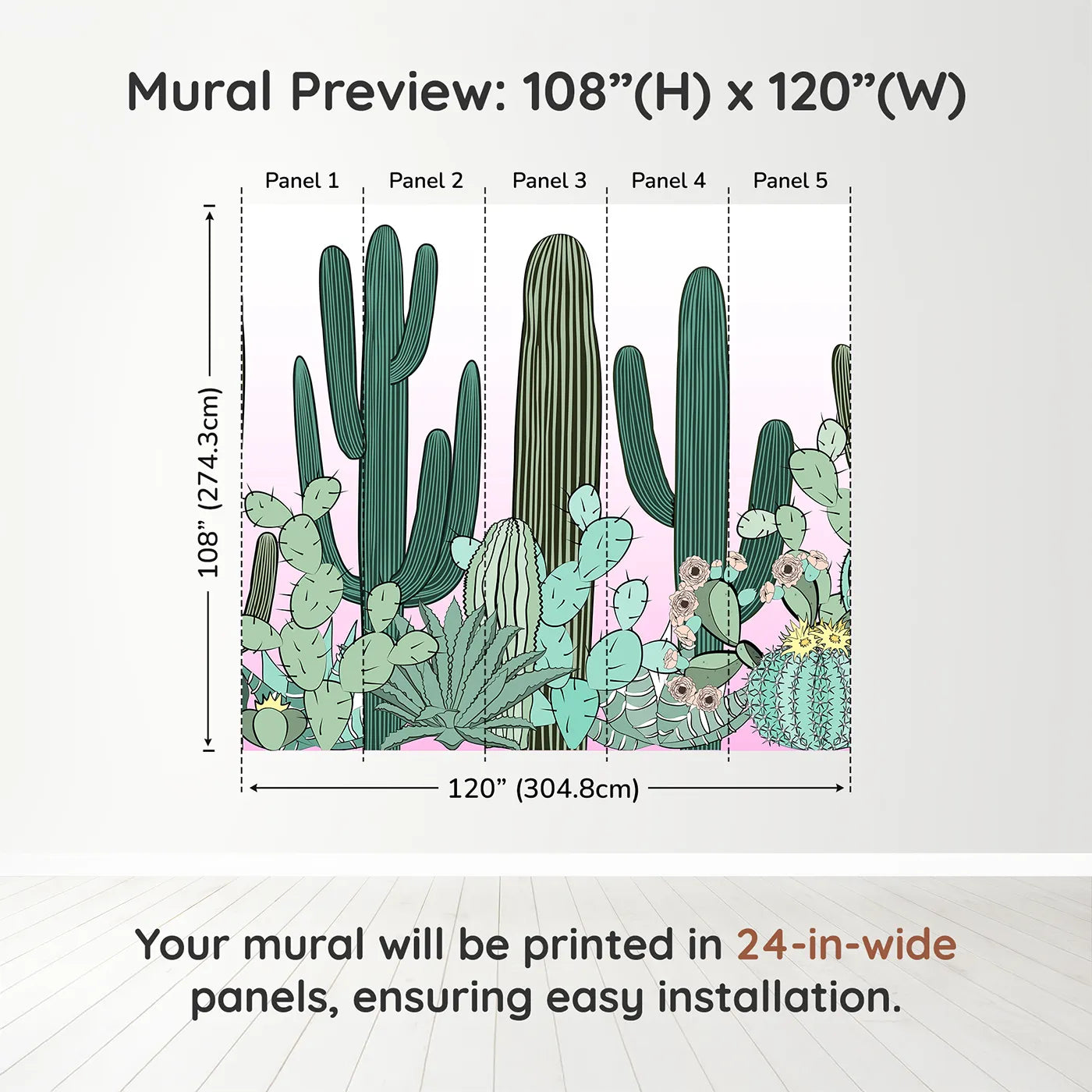 Mural Preview: 108”(H) x 120”(W)

Panel 1
Panel 2
Panel 3
Panel 4
Panel 5

108” (274.3cm)

120” (304.8cm)

Your mural will be printed in 24-in-wide panels, ensuring easy installation.